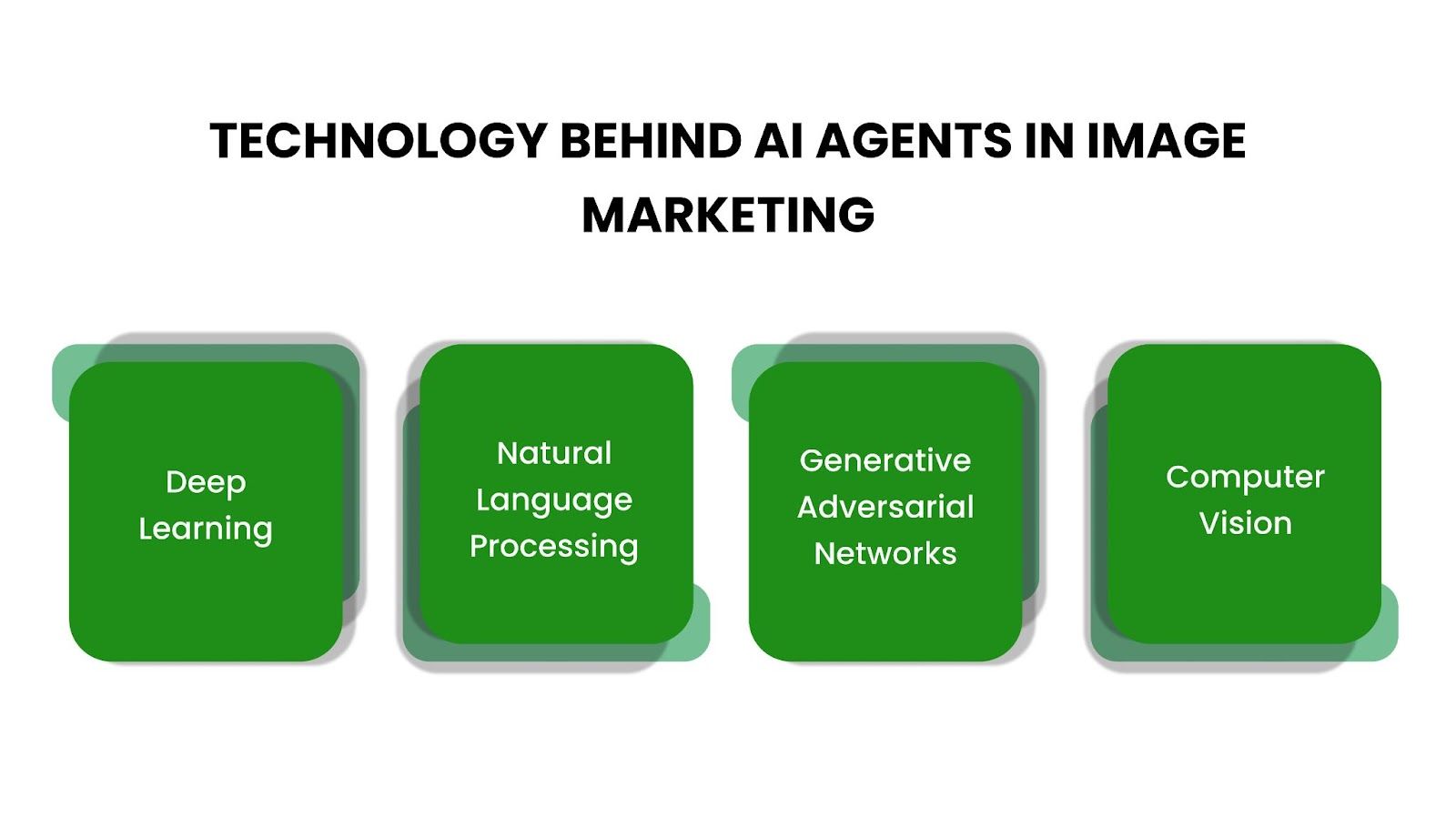 TECHNOLOGY BEHIND AI AGENTS IN IMAGE MARKETING

Deep Learning

Natural Language Processing

Generative Adversarial Networks

Computer Vision